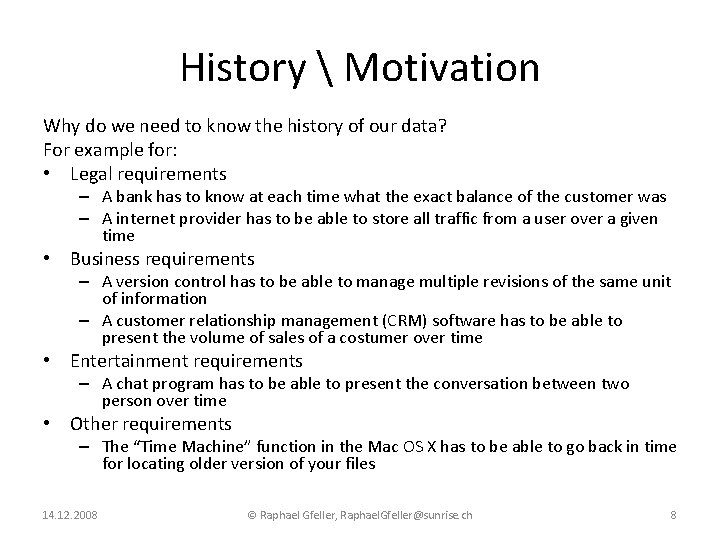 History \ Motivation

Why do we need to know the history of our data?
For example for:

• Legal requirements
 – A bank has to know at each time what the exact balance of the customer was
 – A internet provider has to be able to store all traffic from a user over a given time
• Business requirements
 – A version control has to be able to manage multiple revisions of the same unit of information
 – A customer relationship management (CRM) software has to be able to present the volume of sales of a costumer over time
• Entertainment requirements
 – A chat program has to be able to present the conversation between two person over time
• Other requirements
 – The “Time Machine” function in the Mac OS X has to be able to go back in time for locating older version of your files

14.12.2008 © Raphael Gfeller, RaphaelGfeller@sunrise.ch 8